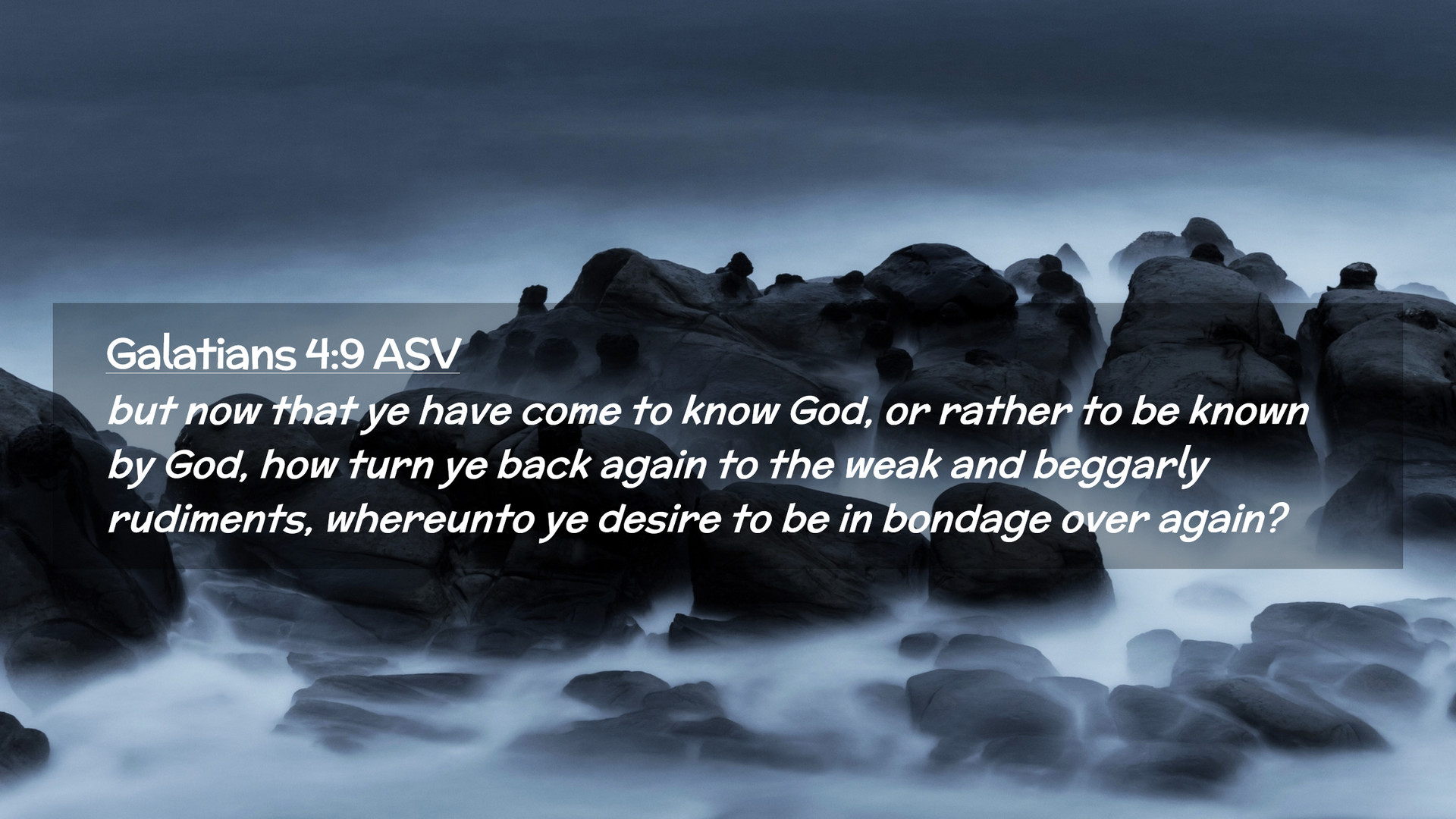 Galatians 4:9 ASV

but now that ye have come to know God, or rather to be known by God, how turn ye back again to the weak and beggarly rudiments, whereunto ye desire to be in bondage over again?